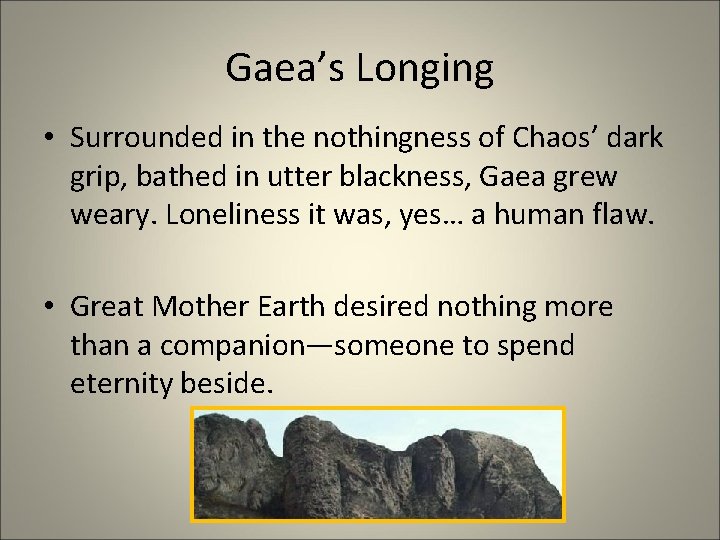 Gaea's Longing

• Surrounded in the nothingness of Chaos' dark grip, bathed in utter blackness, Gaea grew weary. Loneliness it was, yes… a human flaw.

• Great Mother Earth desired nothing more than a companion—someone to spend eternity beside.